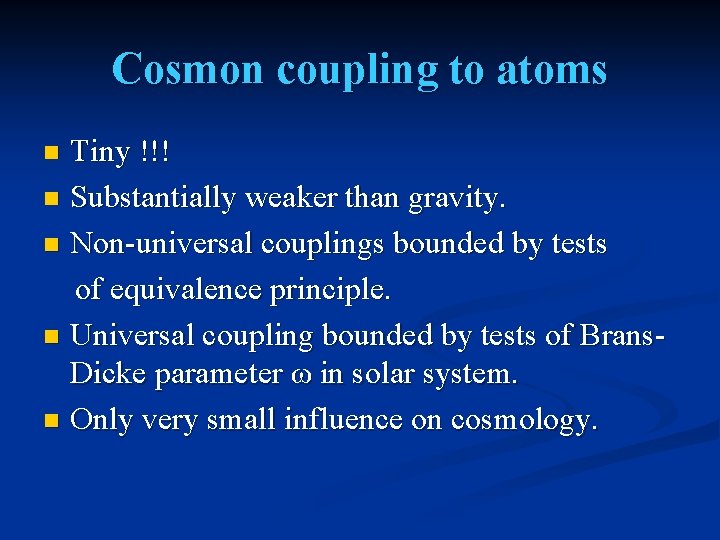 Cosmon coupling to atoms

- Tiny !!!
- Substantially weaker than gravity.
- Non-universal couplings bounded by tests of equivalence principle.
- Universal coupling bounded by tests of Brans-Dicke parameter $\omega$ in solar system.
- Only very small influence on cosmology.